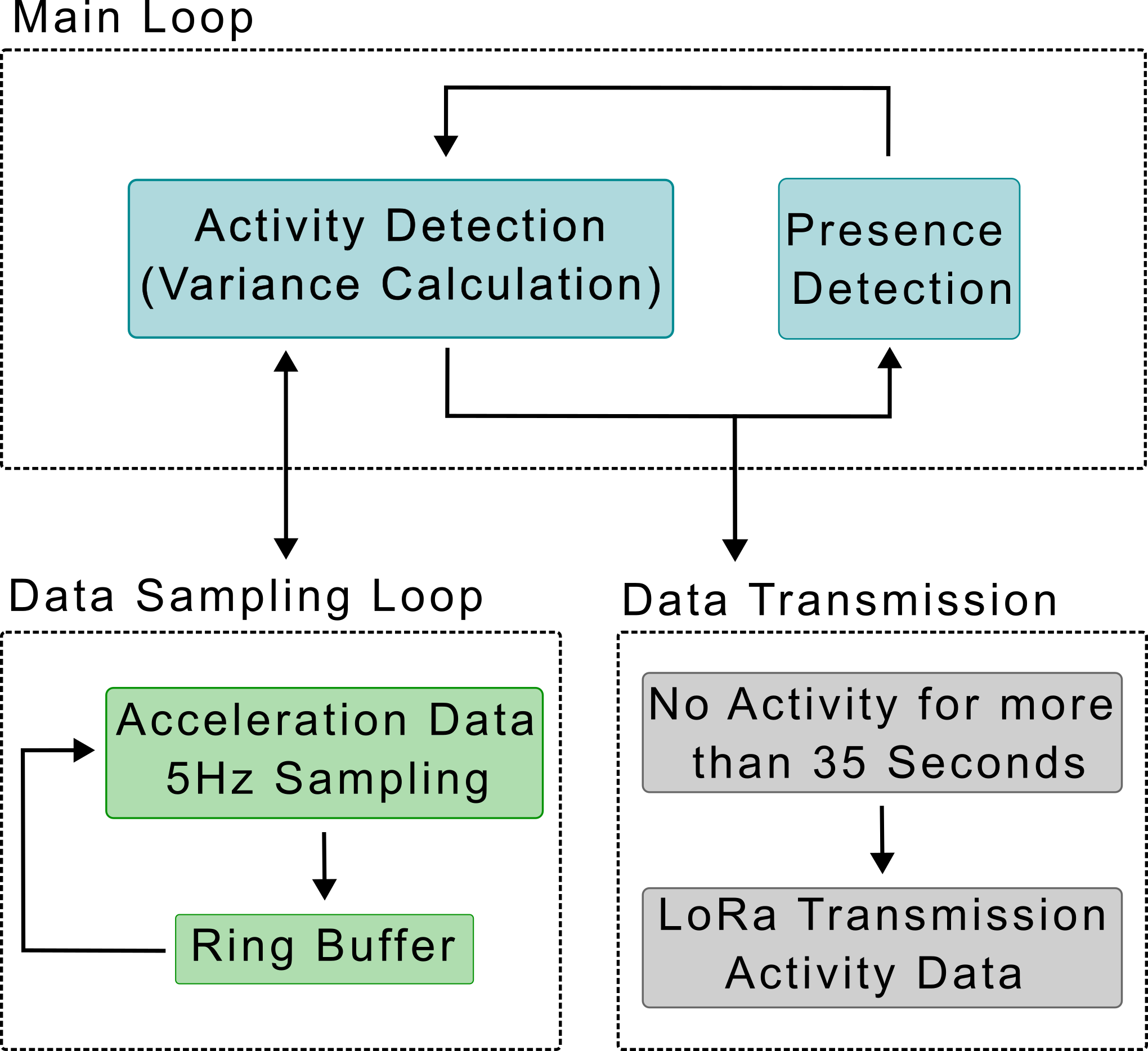 Main Loop

Activity Detection (Variance Calculation)

Presence Detection

Data Sampling Loop

Acceleration Data 5Hz Sampling

Ring Buffer

Data Transmission

No Activity for more than 35 Seconds

LoRa Transmission Activity Data